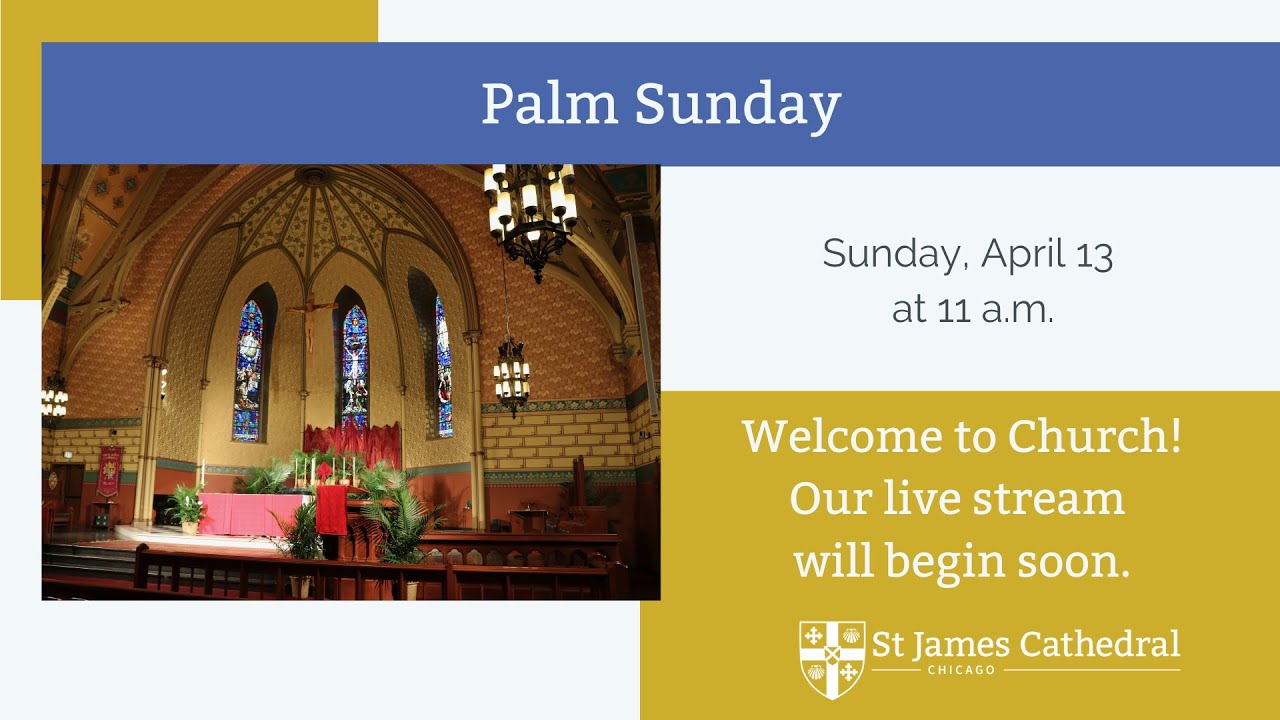 Palm Sunday

Sunday, April 13
at 11 a.m.

Welcome to Church!
Our live stream
will begin soon.

St James Cathedral
CHICAGO